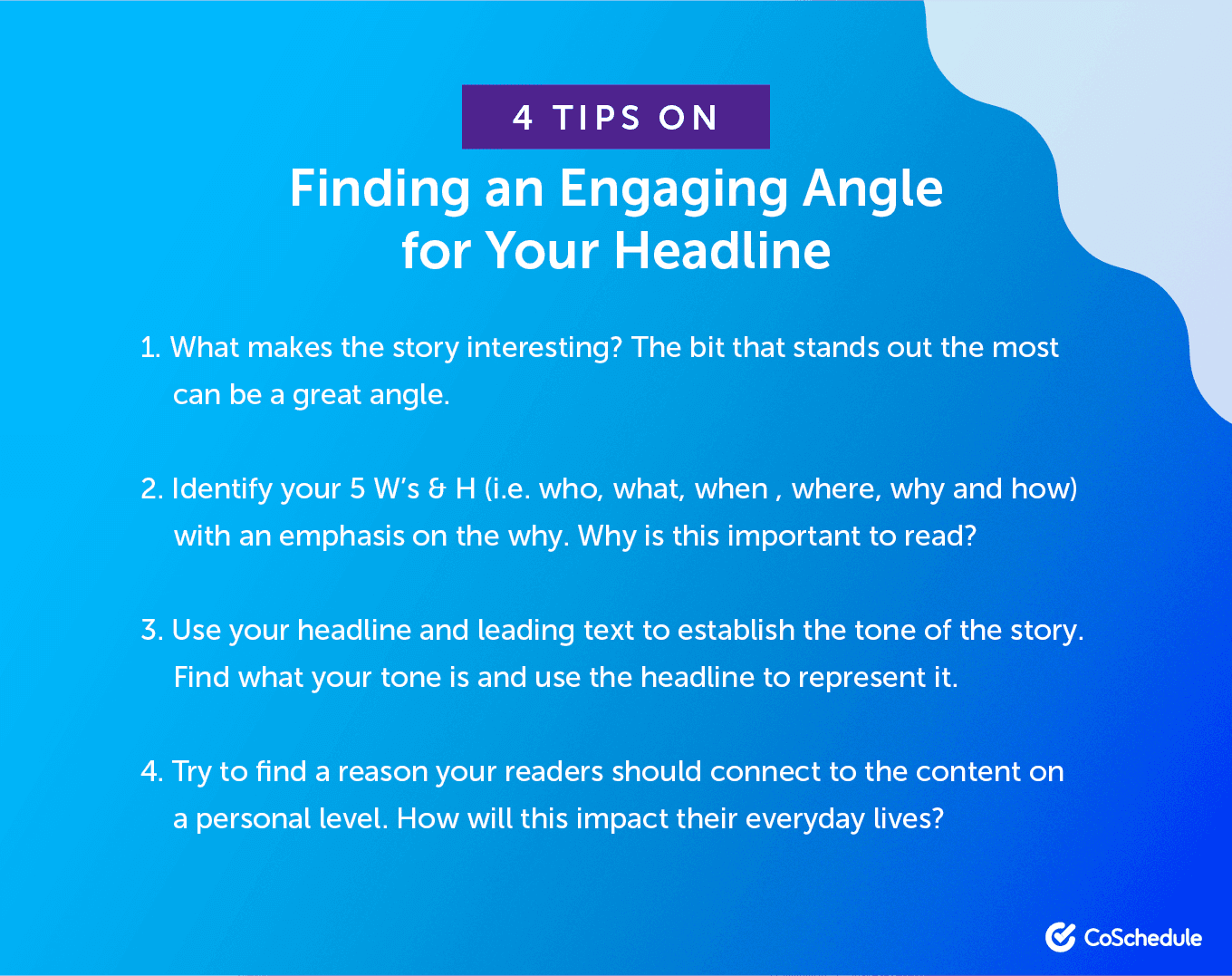 4 TIPS ON

Finding an Engaging Angle for Your Headline

1. What makes the story interesting? The bit that stands out the most can be a great angle.

2. Identify your 5 W's & H (i.e. who, what, when , where, why and how) with an emphasis on the why. Why is this important to read?

3. Use your headline and leading text to establish the tone of the story. Find what your tone is and use the headline to represent it.

4. Try to find a reason your readers should connect to the content on a personal level. How will this impact their everyday lives?

CoSchedule